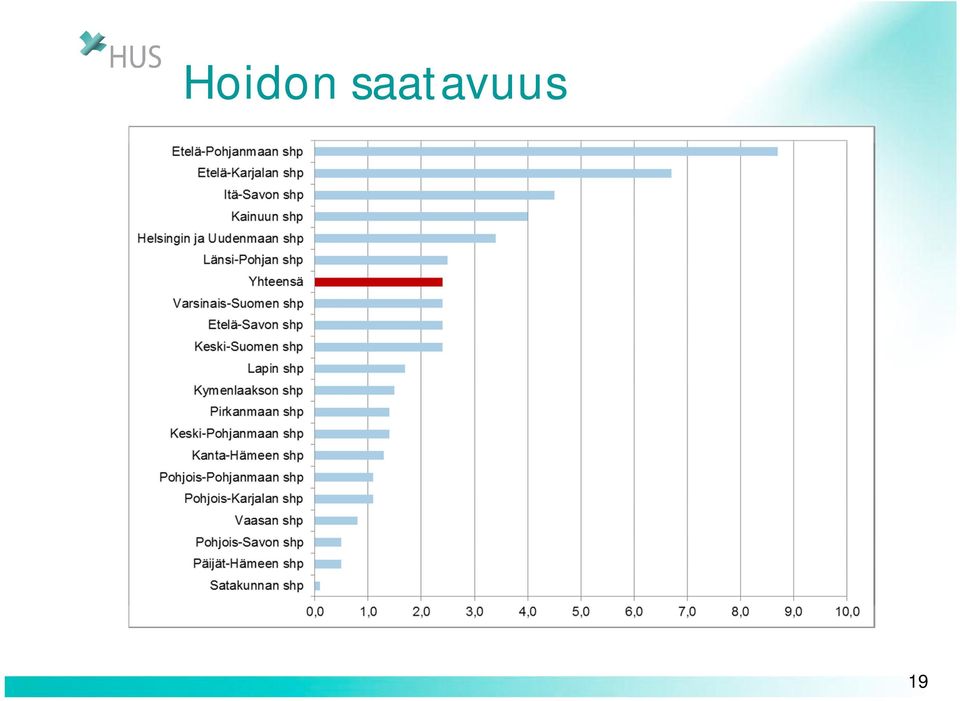 HUS

Hoidon saatavuus

Etelä-Pohjanmaan shp
Etelä-Karjalan shp
Itä-Savon shp
Kainuun shp
Helsingin ja Uudenmaan shp
Länsi-Pohjan shp
Yhteensä
Varsinais-Suomen shp
Etelä-Savon shp
Keski-Suomen shp
Lapin shp
Kymenlaakson shp
Pirkanmaan shp
Keski-Pohjanmaan shp
Kanta-Hämeen shp
Pohjois-Pohjanmaan shp
Pohjois-Karjalan shp
Vaasan shp
Pohjois-Savon shp
Päijät-Hämeen shp
Satakunnan shp

0,0 1,0 2,0 3,0 4,0 5,0 6,0 7,0 8,0 9,0 10,0

19